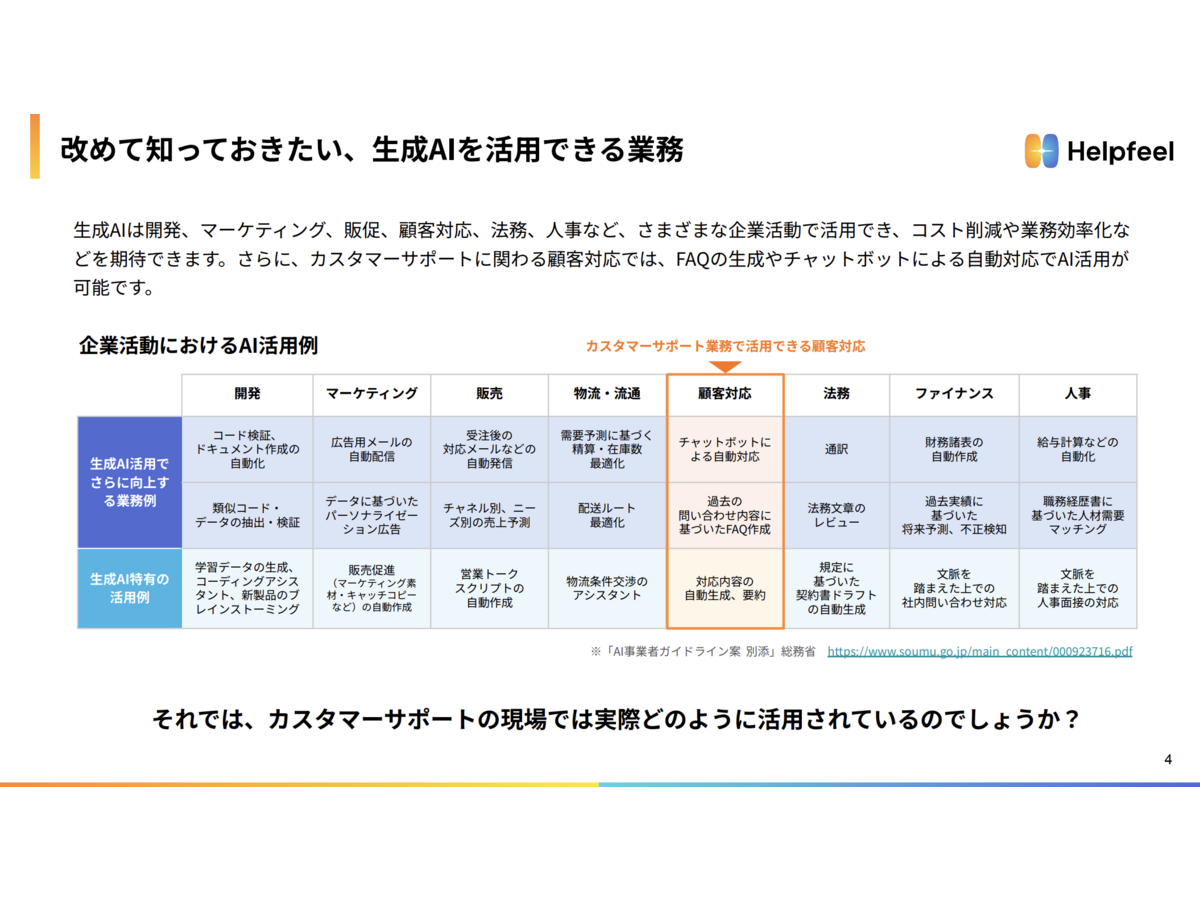 改めて知っておきたい、生成AIを活用できる業務

Helpfeel

生成AIは開発、マーケティング、販促、顧客対応、法務、人事など、さまざまな企業活動で活用でき、コスト削減や業務効率化などを期待できます。さらに、カスタマーサポートに関わる顧客対応では、FAQの生成やチャットボットによる自動対応でAI活用が可能です。

企業活動におけるAI活用例

カスタマーサポート業務で活用できる顧客対応

| | 開発 | マーケティング | 販売 | 物流・流通 | 顧客対応 | 法務 | ファイナンス | 人事 |
|---|---|---|---|---|---|---|---|---|
| 生成AI活用でさらに向上する業務例 | コード検証、ドキュメント作成の自動化 | 広告用メールの自動配信 | 受注後の対応メールなどの自動発信 | 需要予測に基づく精算・在庫数最適化 | チャットボットによる自動対応 | 通訳 | 財務諸表の自動作成 | 給与計算などの自動化 |
| | 類似コード・データの抽出・検証 | データに基づいたパーソナライゼーション広告 | チャネル別、ニーズ別の売上予測 | 配送ルート最適化 | 過去の問い合わせ内容に基づいたFAQ作成 | 法務文章のレビュー | 過去実績に基づいた将来予測、不正検知 | 職務経歴書に基づいた人材需要マッチング |
| 生成AI特有の活用例 | 学習データの生成、コーディングアシスタント、新製品のブレインストーミング | 販売促進（マーケティング素材・キャッチコピーなど）の自動作成 | 営業トークスクリプトの自動作成 | 物流条件交渉のアシスタント | 対応内容の自動生成、要約 | 規定に基づいた契約書ドラフトの自動生成 | 文脈を踏まえた上での社内問い合わせ対応 | 文脈を踏まえた上での人事面接の対応 |

※「AI事業者ガイドライン案 別添」総務省 https://www.soumu.go.jp/main_content/000923716.pdf

それでは、カスタマーサポートの現場では実際どのように活用されているのでしょうか？

4